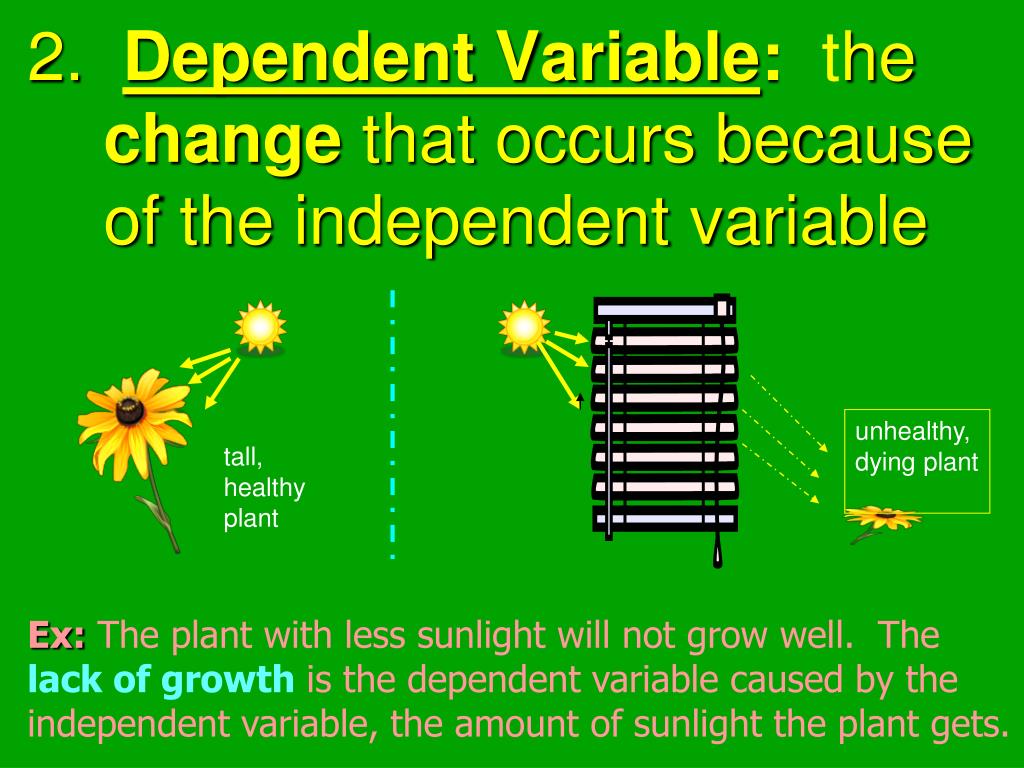 2. Dependent Variable: the change that occurs because of the independent variable

tall, healthy plant

unhealthy, dying plant

Ex: The plant with less sunlight will not grow well. The lack of growth is the dependent variable caused by the independent variable, the amount of sunlight the plant gets.